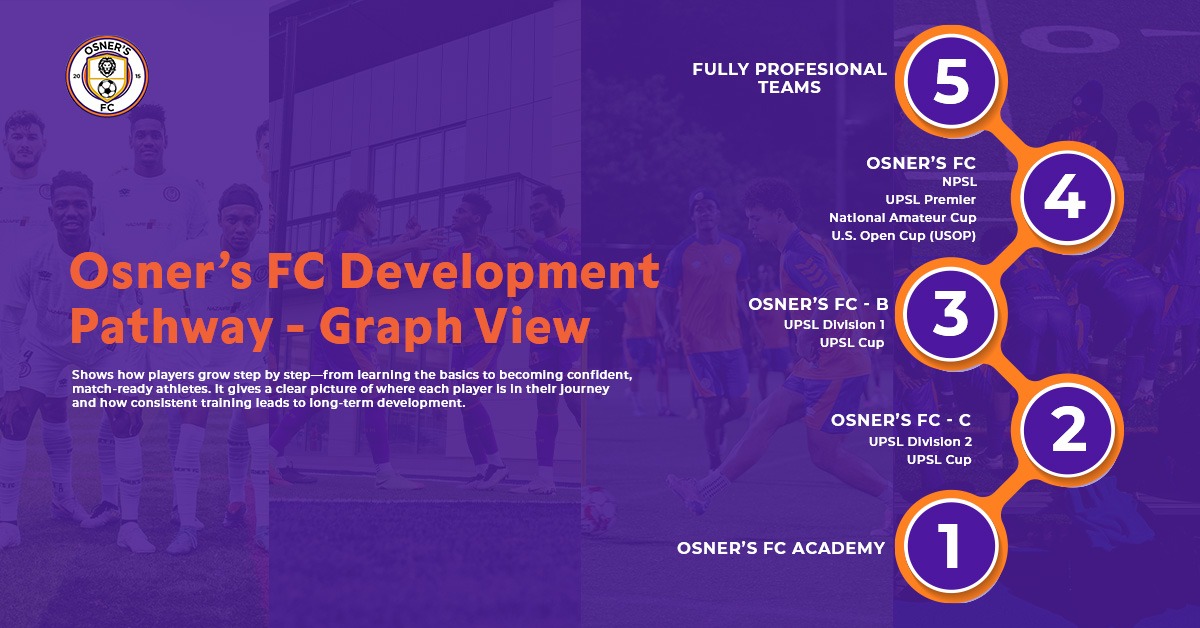 OSNER'S
20 15
FC

Osner's FC Development Pathway - Graph View

Shows how players grow step by step—from learning the basics to becoming confident, match-ready athletes. It gives a clear picture of where each player is in their journey and how consistent training leads to long-term development.

FULLY PROFESIONAL TEAMS
5

OSNER'S FC
NPSL
UPSL Premier
National Amateur Cup
U.S. Open Cup (USOP)
4

OSNER'S FC - B
UPSL Division 1
UPSL Cup
3

OSNER'S FC - C
UPSL Division 2
UPSL Cup
2

OSNER'S FC ACADEMY
1